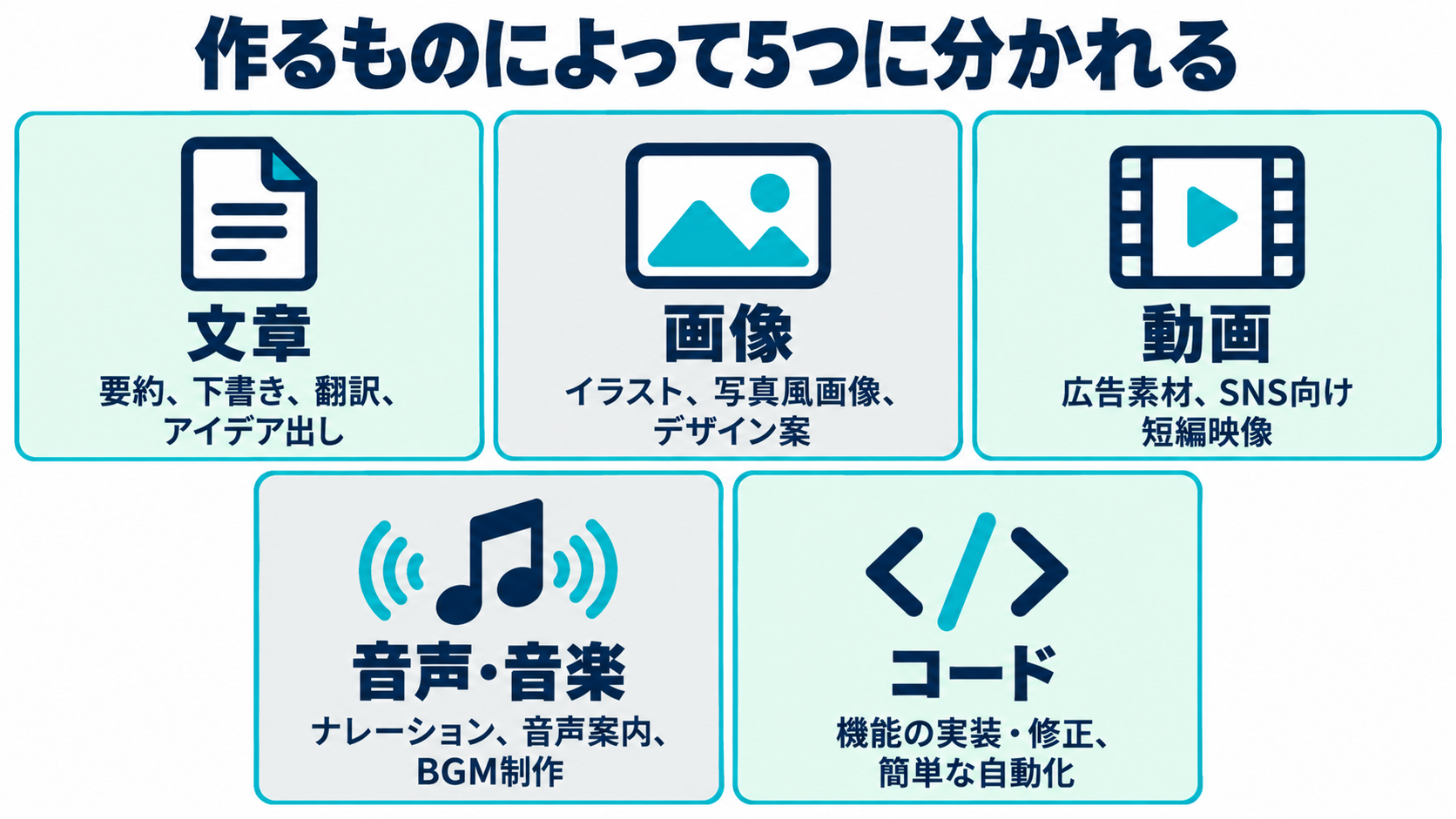 作るものによって5つに分かれる

文章
要約、下書き、翻訳、アイデア出し

画像
イラスト、写真風画像、デザイン案

動画
広告素材、SNS向け短編映像

音声・音楽
ナレーション、音声案内、BGM制作

コード
機能の実装・修正、簡単な自動化